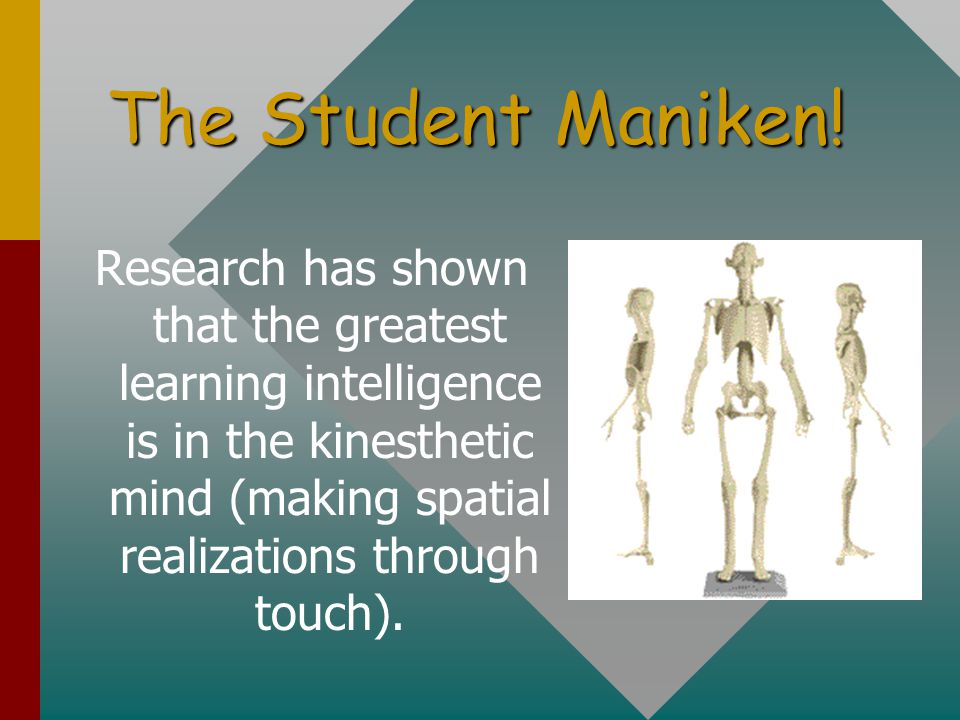 The Student Maniken!

Research has shown that the greatest learning intelligence is in the kinesthetic mind (making spatial realizations through touch).